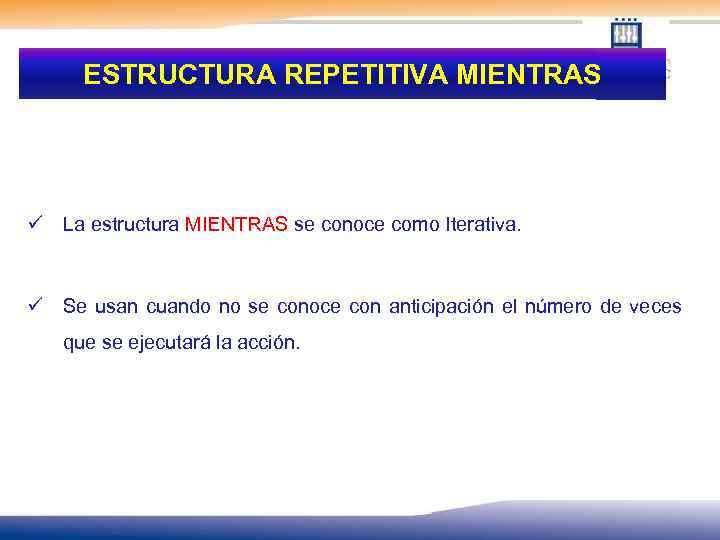 ESTRUCTURA REPETITIVA MIENTRAS

✓ La estructura MIENTRAS se conoce como Iterativa.

✓ Se usan cuando no se conoce con anticipación el número de veces que se ejecutará la acción.